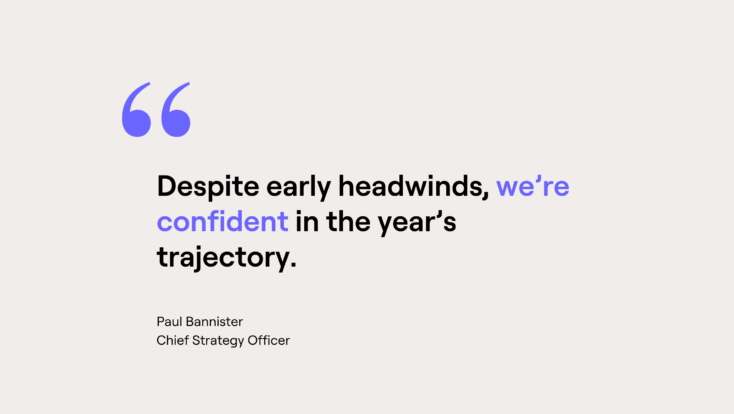 “

Despite early headwinds, we’re confident in the year’s trajectory.

Paul Bannister
Chief Strategy Officer